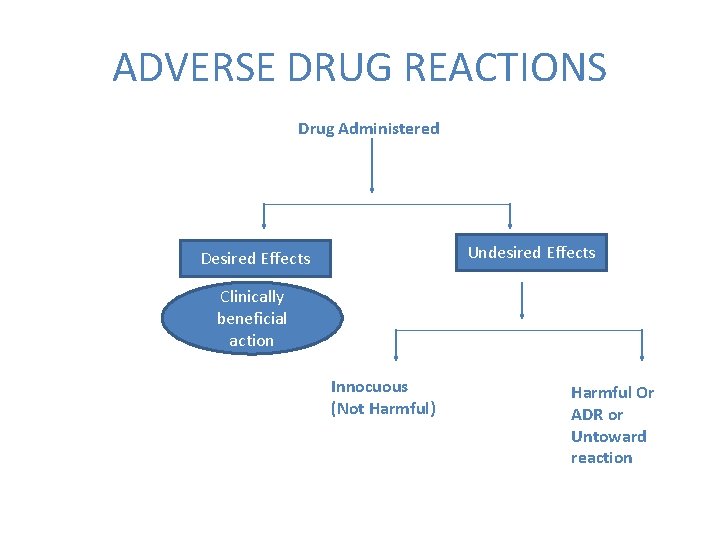 ADVERSE DRUG REACTIONS

Drug Administered

Desired Effects

Clinically beneficial action

Undesired Effects

Innocuous (Not Harmful)

Harmful Or ADR or Untoward reaction